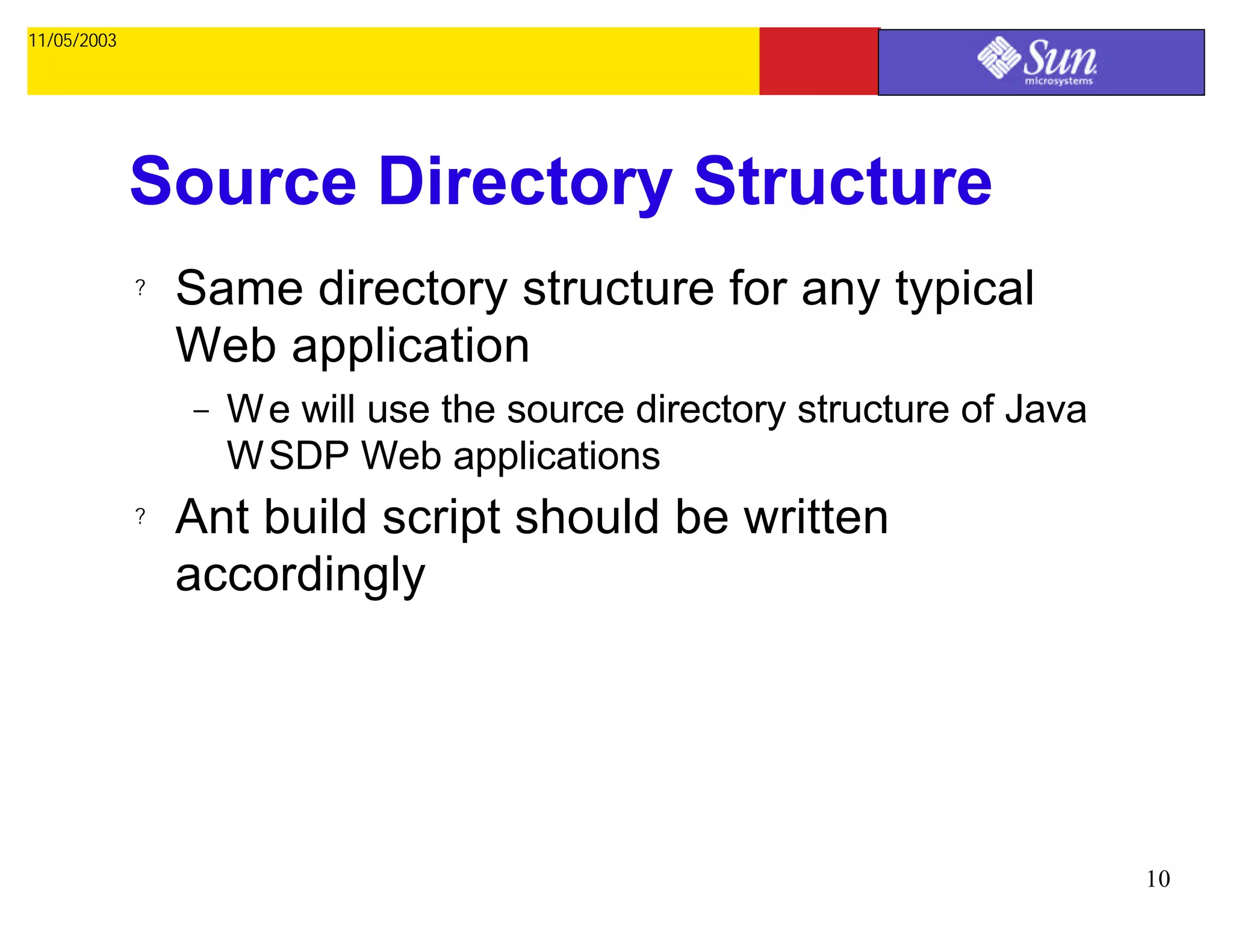 11/05/2003

Sun microsystems

Source Directory Structure

? Same directory structure for any typical Web application

– We will use the source directory structure of Java WSDP Web applications

? Ant build script should be written accordingly

10